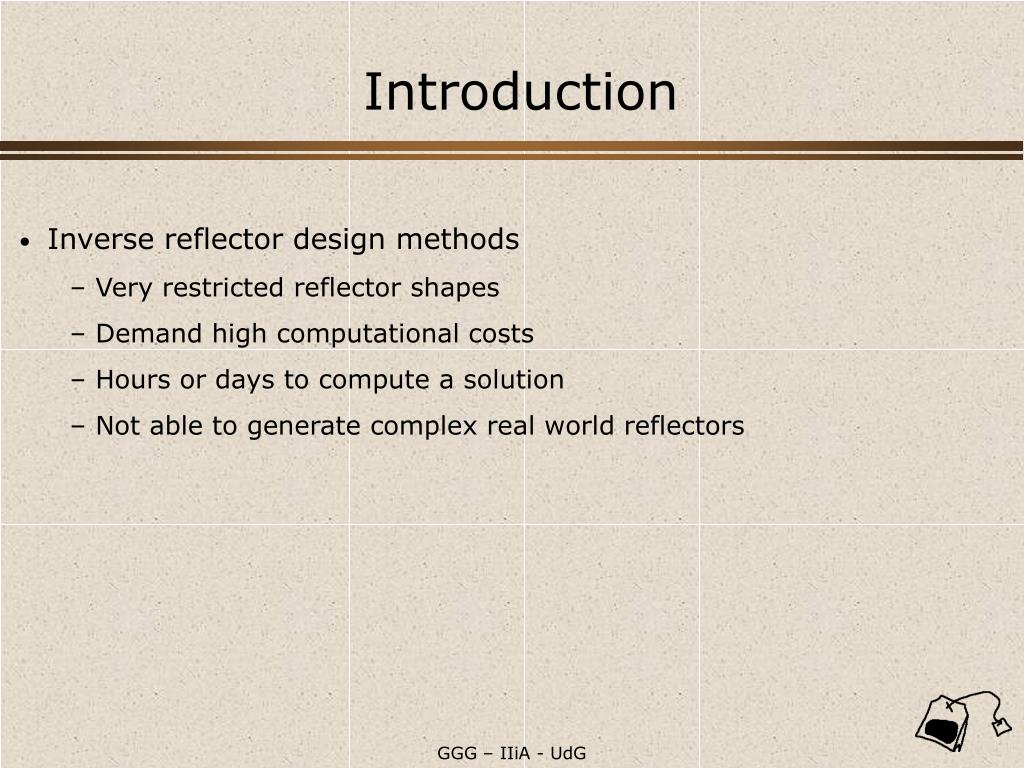 Introduction

• Inverse reflector design methods
  – Very restricted reflector shapes
  – Demand high computational costs
  – Hours or days to compute a solution
  – Not able to generate complex real world reflectors

GGG – IIiA - UdG